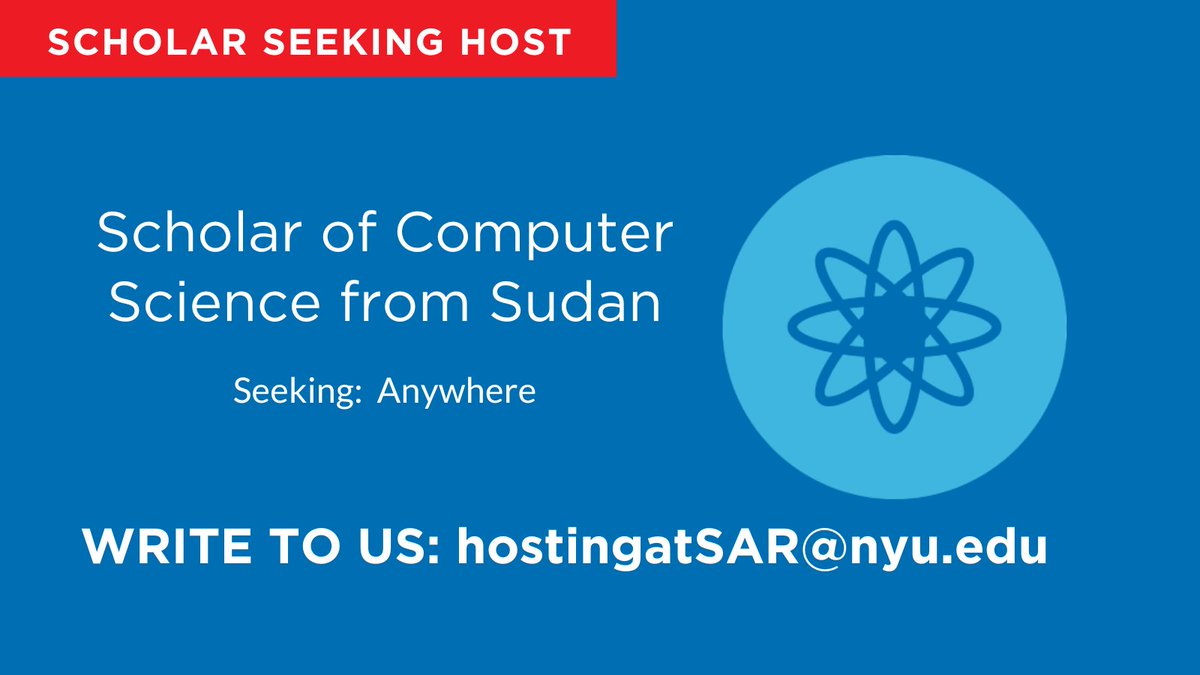 SCHOLAR SEEKING HOST

Scholar of Computer Science from Sudan

Seeking: Anywhere

WRITE TO US: hostingatSAR@nyu.edu